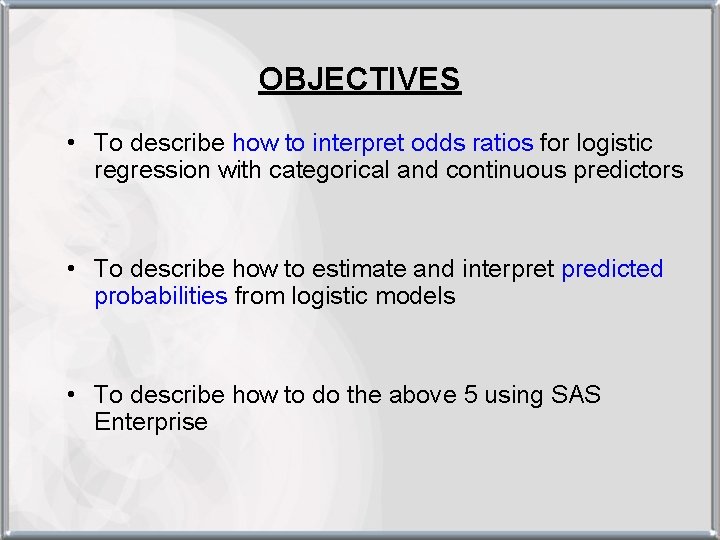 OBJECTIVES

• To describe how to interpret odds ratios for logistic regression with categorical and continuous predictors

• To describe how to estimate and interpret predicted probabilities from logistic models

• To describe how to do the above 5 using SAS Enterprise